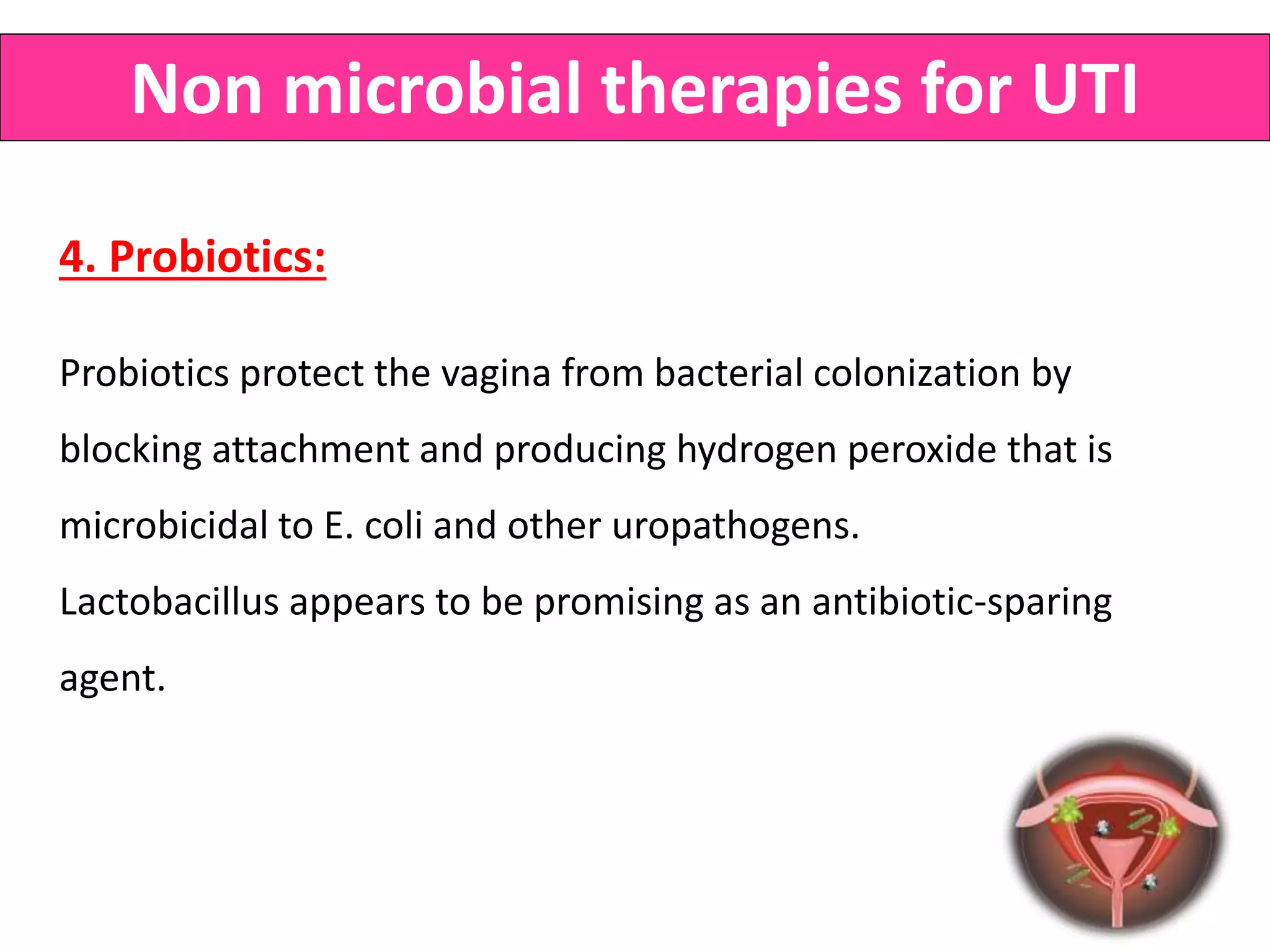 Non microbial therapies for UTI

4. Probiotics:

Probiotics protect the vagina from bacterial colonization by blocking attachment and producing hydrogen peroxide that is microbicidal to E. coli and other uropathogens.

Lactobacillus appears to be promising as an antibiotic-sparing agent.